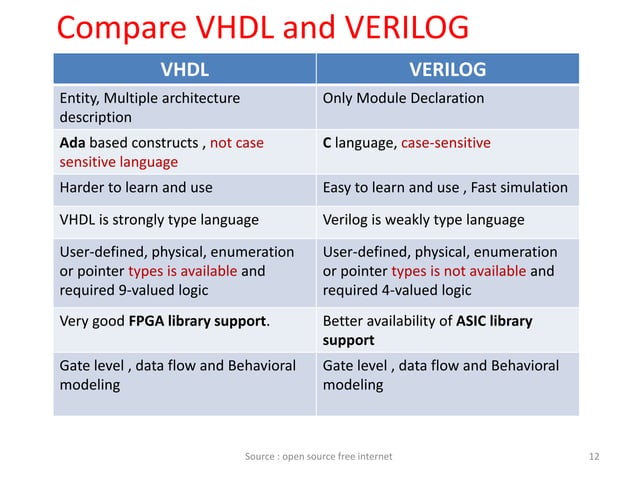 Compare VHDL and VERILOG

| VHDL | VERILOG |
|---|---|
| Entity, Multiple architecture description | Only Module Declaration |
| Ada based constructs , not case sensitive language | C language, case-sensitive |
| Harder to learn and use | Easy to learn and use , Fast simulation |
| VHDL is strongly type language | Verilog is weakly type language |
| User-defined, physical, enumeration or pointer types is available and required 9-valued logic | User-defined, physical, enumeration or pointer types is not available and required 4-valued logic |
| Very good FPGA library support. | Better availability of ASIC library support |
| Gate level , data flow and Behavioral modeling | Gate level , data flow and Behavioral modeling |

Source : open source free internet

12